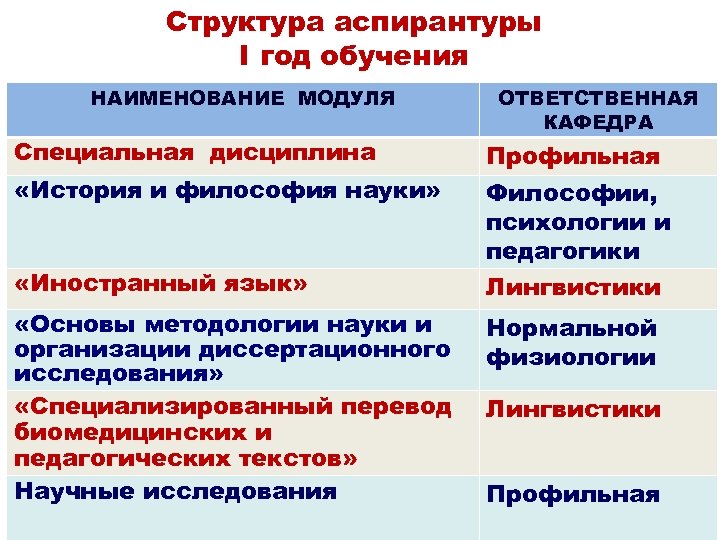 Структура аспирантуры
I год обучения

| НАИМЕНОВАНИЕ МОДУЛЯ | ОТВЕТСТВЕННАЯ КАФЕДРА |
|---|---|
| Специальная дисциплина | Профильная |
| «История и философия науки» | Философии, психологии и педагогики |
| «Иностранный язык» | Лингвистики |
| «Основы методологии науки и организации диссертационного исследования» | Нормальной физиологии |
| «Специализированный перевод биомедицинских и педагогических текстов» | Лингвистики |
| Научные исследования | Профильная |